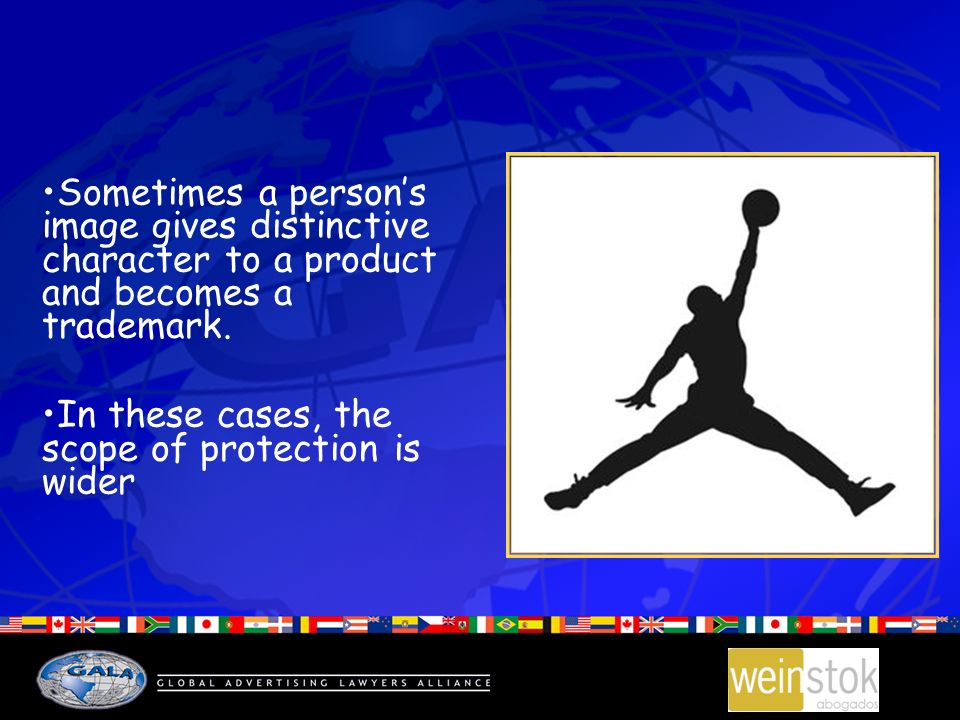 •Sometimes a person's image gives distinctive character to a product and becomes a trademark.

•In these cases, the scope of protection is wider

GALA

GLOBAL ADVERTISING LAWYERS ALLIANCE

weinstok
abogados